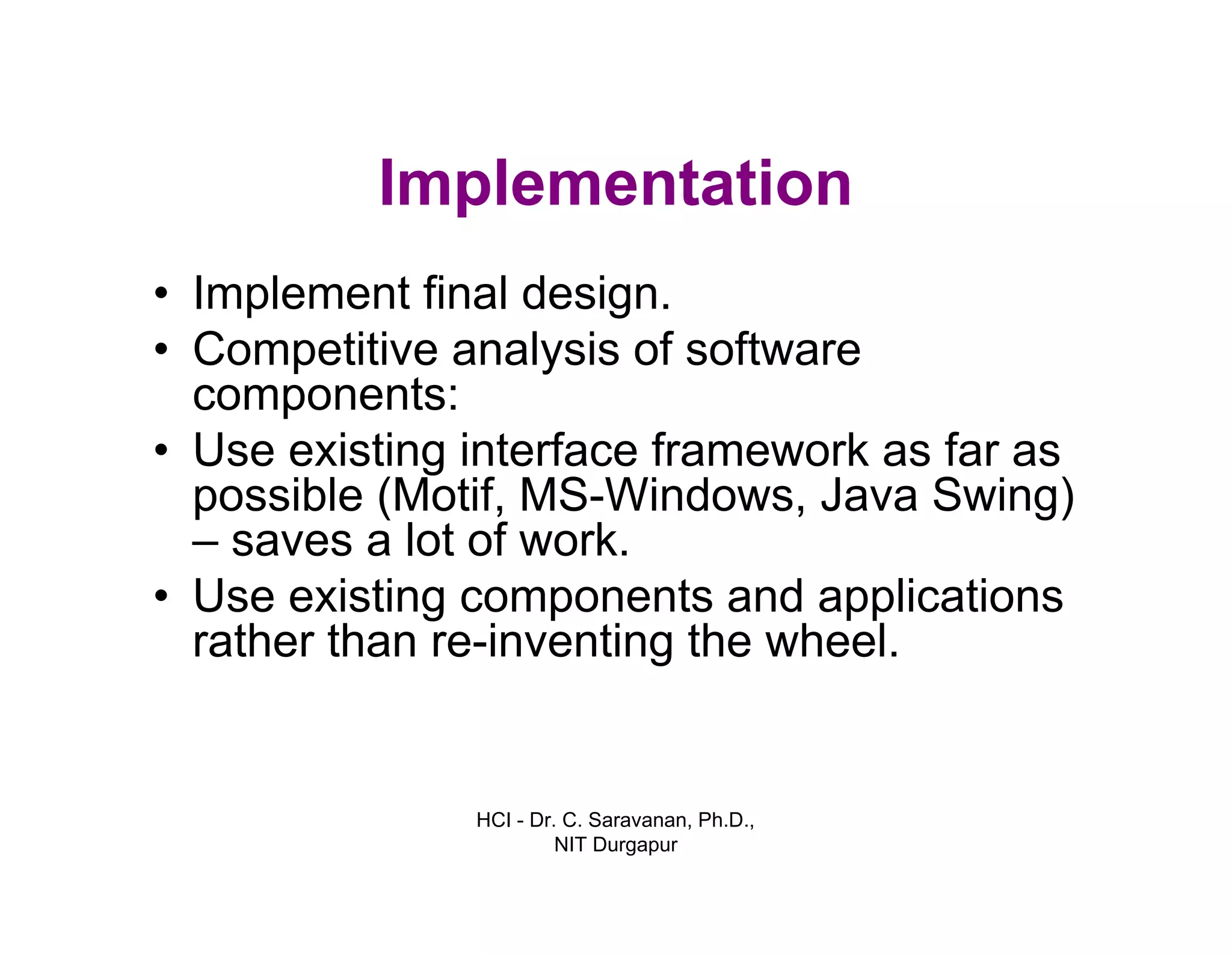 Implementation

• Implement final design.
• Competitive analysis of software components:
• Use existing interface framework as far as possible (Motif, MS-Windows, Java Swing) – saves a lot of work.
• Use existing components and applications rather than re-inventing the wheel.

HCI - Dr. C. Saravanan, Ph.D.,
NIT Durgapur